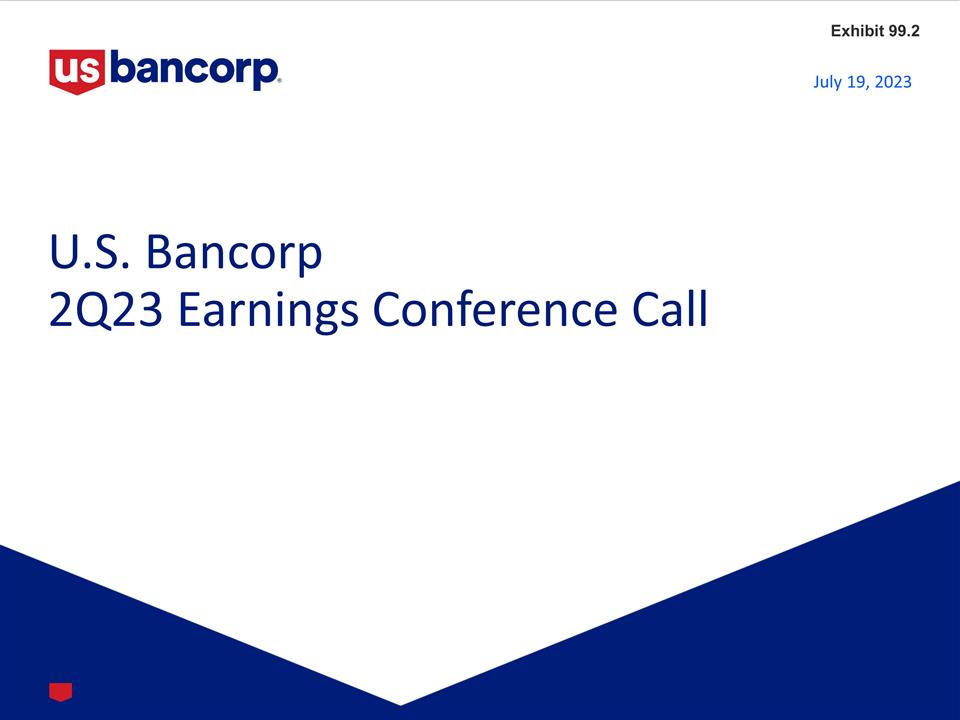 Exhibit 99.2

us bancorp.

July 19, 2023

U.S. Bancorp
2Q23 Earnings Conference Call